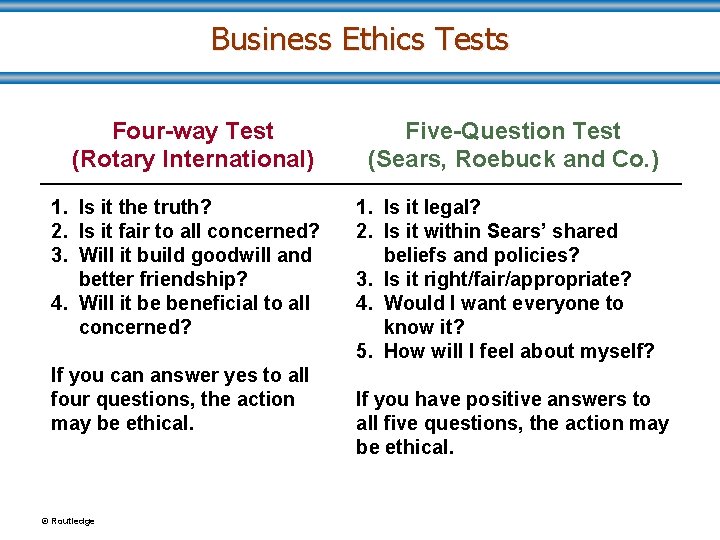 Business Ethics Tests

Four-way Test
(Rotary International)

1. Is it the truth?
2. Is it fair to all concerned?
3. Will it build goodwill and better friendship?
4. Will it be beneficial to all concerned?

If you can answer yes to all four questions, the action may be ethical.

Five-Question Test
(Sears, Roebuck and Co.)

1. Is it legal?
2. Is it within Sears' shared beliefs and policies?
3. Is it right/fair/appropriate?
4. Would I want everyone to know it?
5. How will I feel about myself?

If you have positive answers to all five questions, the action may be ethical.

© Routledge